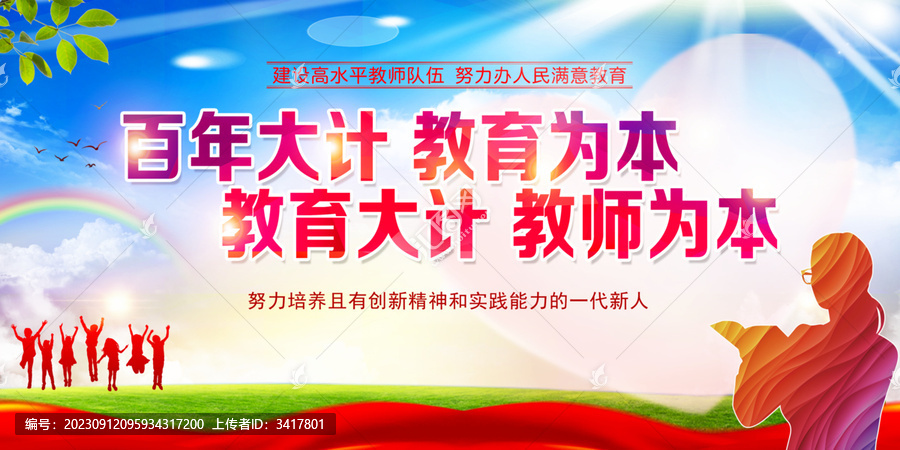 建设高水平教师队伍 努力办人民满意教育

百年大计 教育为本
教育大计 教师为本

努力培养且有创新精神和实践能力的一代新人

编号：20230912095934317200 上传者ID：3417801